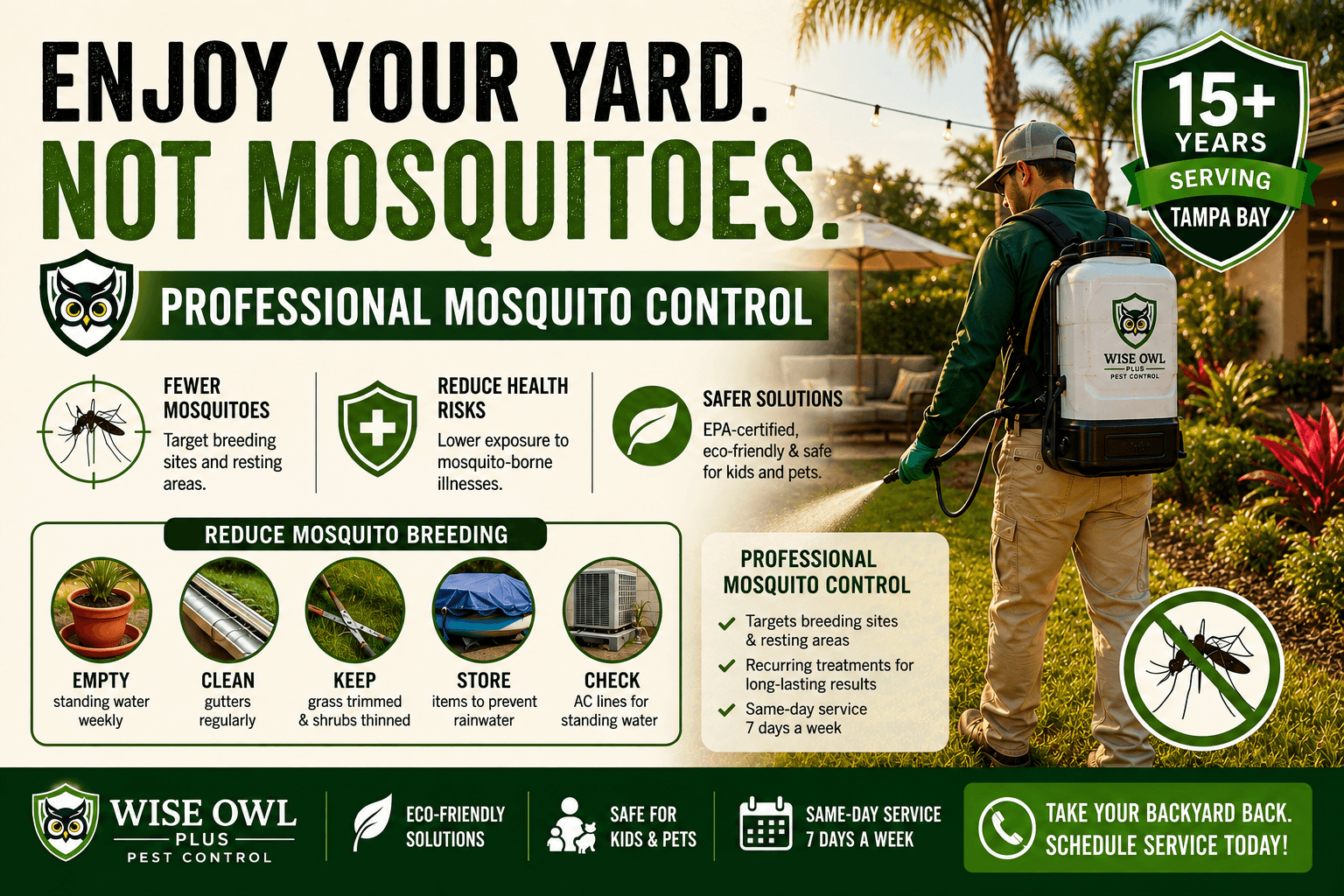 ENJOY YOUR YARD.
NOT MOSQUITOES.

15+ YEARS SERVING TAMPA BAY

PROFESSIONAL MOSQUITO CONTROL

FEWER MOSQUITOES
Target breeding sites and resting areas.

REDUCE HEALTH RISKS
Lower exposure to mosquito-borne illnesses.

SAFER SOLUTIONS
EPA-certified, eco-friendly & safe for kids and pets.

WISE OWL PLUS PEST CONTROL

REDUCE MOSQUITO BREEDING

EMPTY
standing water weekly

CLEAN
gutters regularly

KEEP
grass trimmed & shrubs thinned

STORE
items to prevent rainwater

CHECK
AC lines for standing water

PROFESSIONAL MOSQUITO CONTROL
Targets breeding sites & resting areas
Recurring treatments for long-lasting results
Same-day service 7 days a week

WISE OWL PLUS PEST CONTROL

ECO-FRIENDLY SOLUTIONS

SAFE FOR KIDS & PETS

SAME-DAY SERVICE 7 DAYS A WEEK

TAKE YOUR BACKYARD BACK. SCHEDULE SERVICE TODAY!